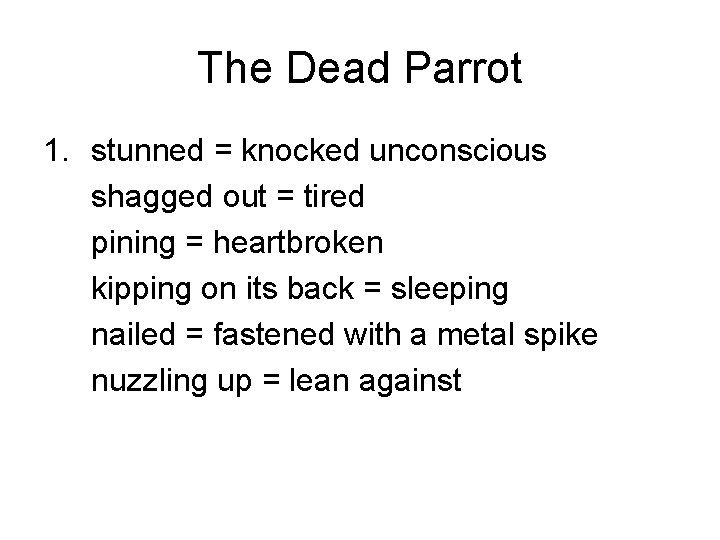 The Dead Parrot

1. stunned = knocked unconscious
shagged out = tired
pining = heartbroken
kipping on its back = sleeping
nailed = fastened with a metal spike
nuzzling up = lean against